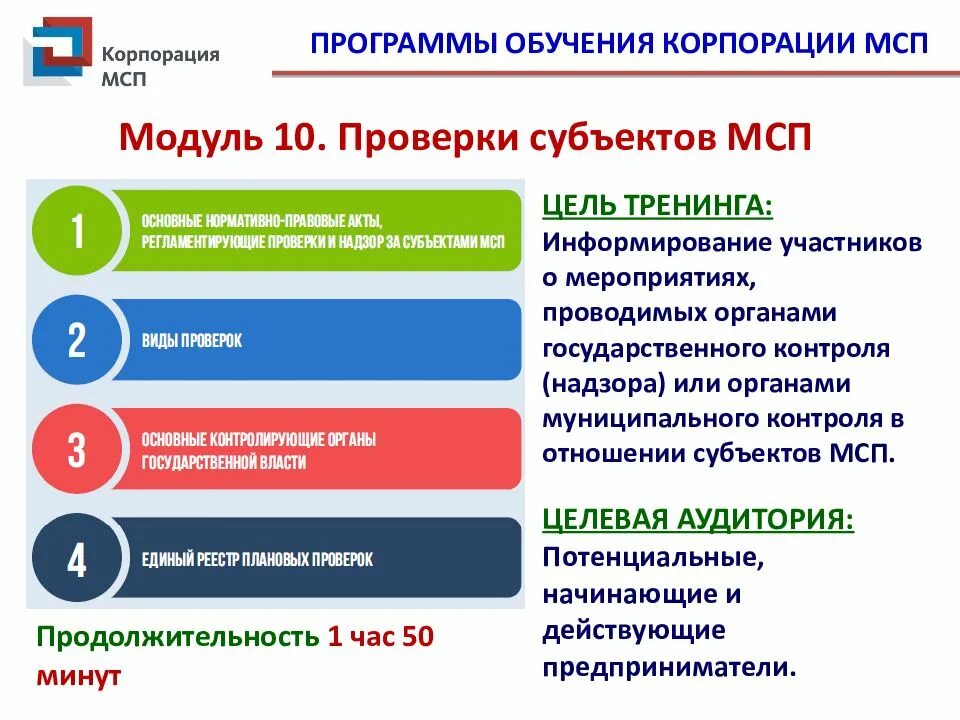 Корпорация МСП

ПРОГРАММЫ ОБУЧЕНИЯ КОРПОРАЦИИ МСП

Модуль 10. Проверки субъектов МСП

1 ОСНОВНЫЕ НОРМАТИВНО-ПРАВОВЫЕ АКТЫ, РЕГЛАМЕНТИРУЮЩИЕ ПРОВЕРКИ И НАДЗОР ЗА СУБЪЕКТАМИ МСП

2 ВИДЫ ПРОВЕРОК

3 ОСНОВНЫЕ КОНТРОЛИРУЮЩИЕ ОРГАНЫ ГОСУДАРСТВЕННОЙ ВЛАСТИ

4 ЕДИНЫЙ РЕЕСТР ПЛАНОВЫХ ПРОВЕРОК

Продолжительность 1 час 50 минут

ЦЕЛЬ ТРЕНИНГА:
Информирование участников о мероприятиях, проводимых органами государственного контроля (надзора) или органами муниципального контроля в отношении субъектов МСП.

ЦЕЛЕВАЯ АУДИТОРИЯ:
Потенциальные, начинающие и действующие предприниматели.